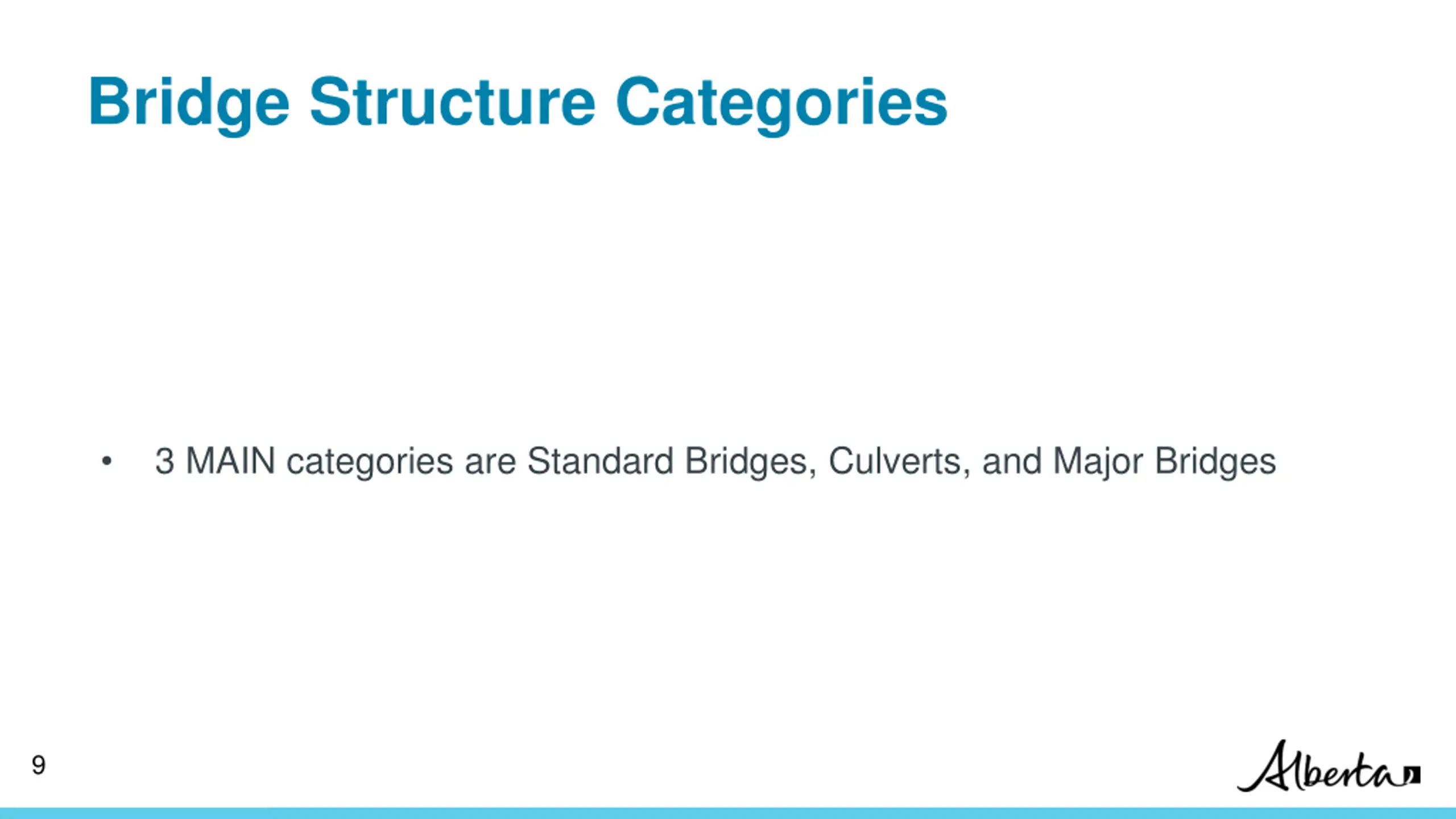 Bridge Structure Categories

• 3 MAIN categories are Standard Bridges, Culverts, and Major Bridges

9

Alberta